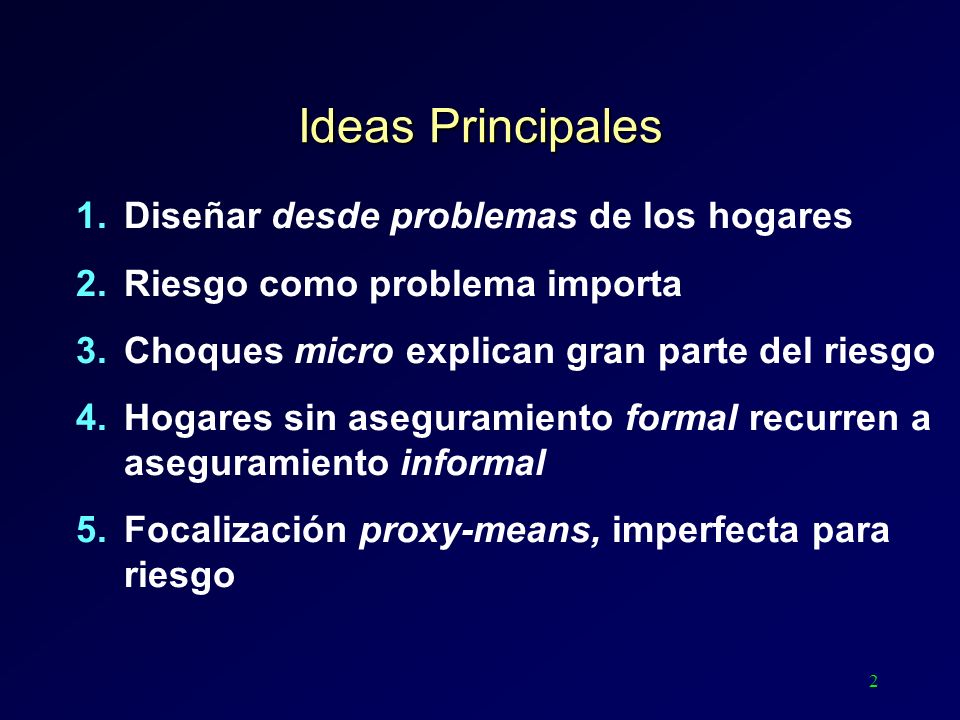 Ideas Principales

1. Diseñar desde problemas de los hogares
2. Riesgo como problema importa
3. Choques micro explican gran parte del riesgo
4. Hogares sin aseguramiento formal recurren a aseguramiento informal
5. Focalización proxy-means, imperfecta para riesgo

2